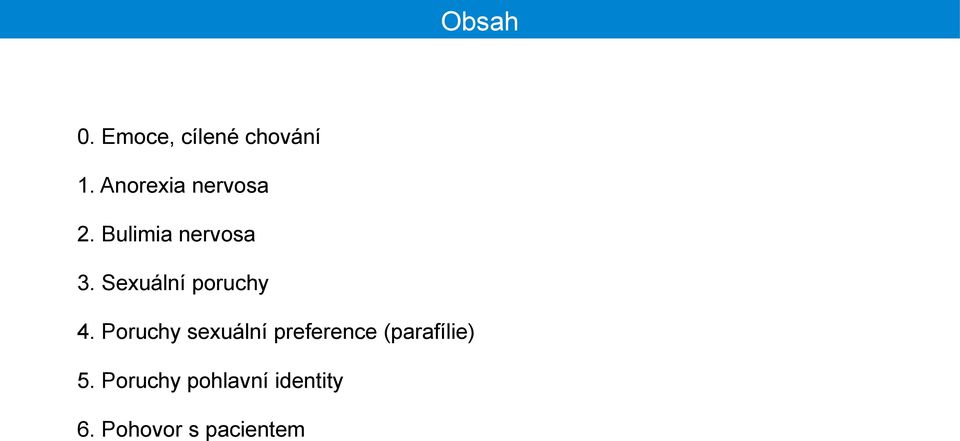 Obsah

0. Emoce, cílené chování

1. Anorexia nervosa

2. Bulimia nervosa

3. Sexuální poruchy

4. Poruchy sexuální preference (parafílie)

5. Poruchy pohlavní identity

6. Pohovor s pacientem